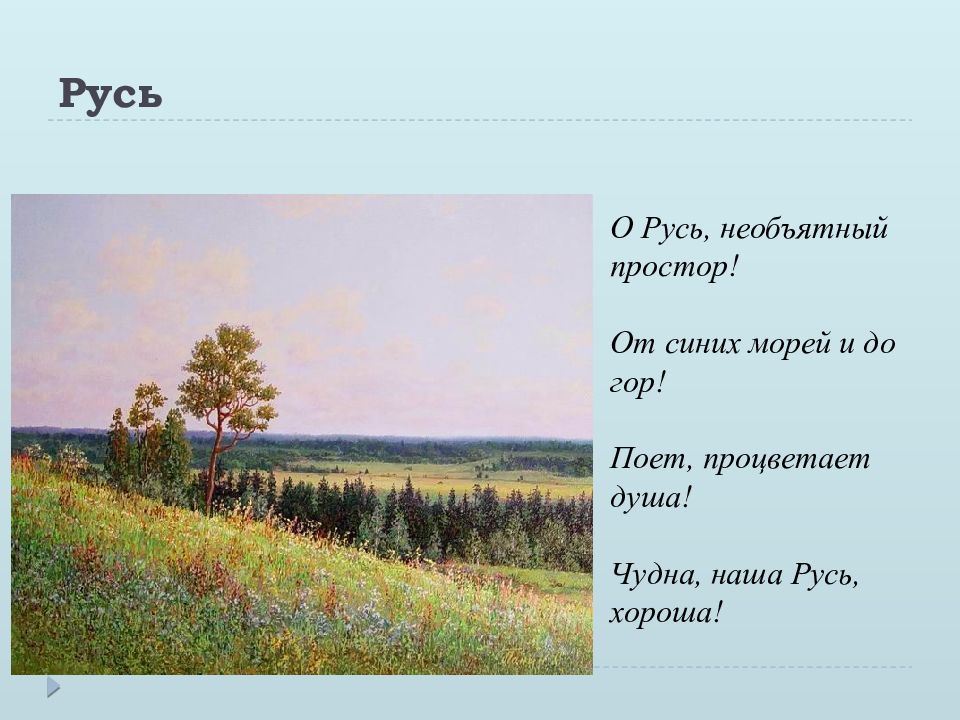 Русь

О Русь, необъятный простор!

От синих морей и до гор!

Поет, процветает душа!

Чудна, наша Русь, хороша!